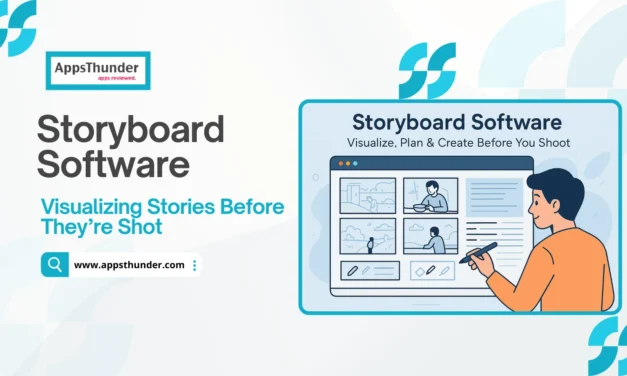 AppsThunder
apps reviewed.

Storyboard Software

Visualizing Stories Before They're Shot

www.appsthunder.com

Storyboard Software
Visualize, Plan & Create Before You Shoot